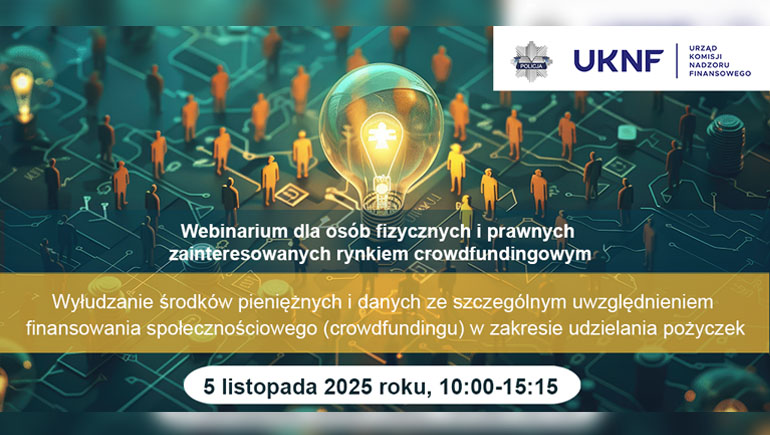 POLICJA

UKNF
URZĄD KOMISJI NADZORU FINANSOWEGO

Webinarium dla osób fizycznych i prawnych zainteresowanych rynkiem crowdfundingowym

Wyłudzanie środków pieniężnych i danych ze szczególnym uwzględnieniem finansowania społecznościowego (crowdfundingu) w zakresie udzielania pożyczek

5 listopada 2025 roku, 10:00-15:15